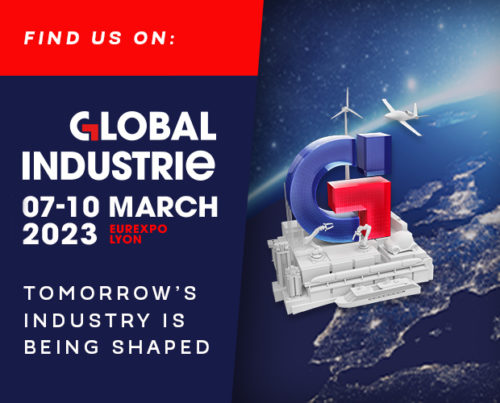 FIND US ON:

GLOBAL INDUSTRIE

07-10 MARCH 2023 EUREXPO LYON

TOMORROW'S INDUSTRY IS BEING SHAPED